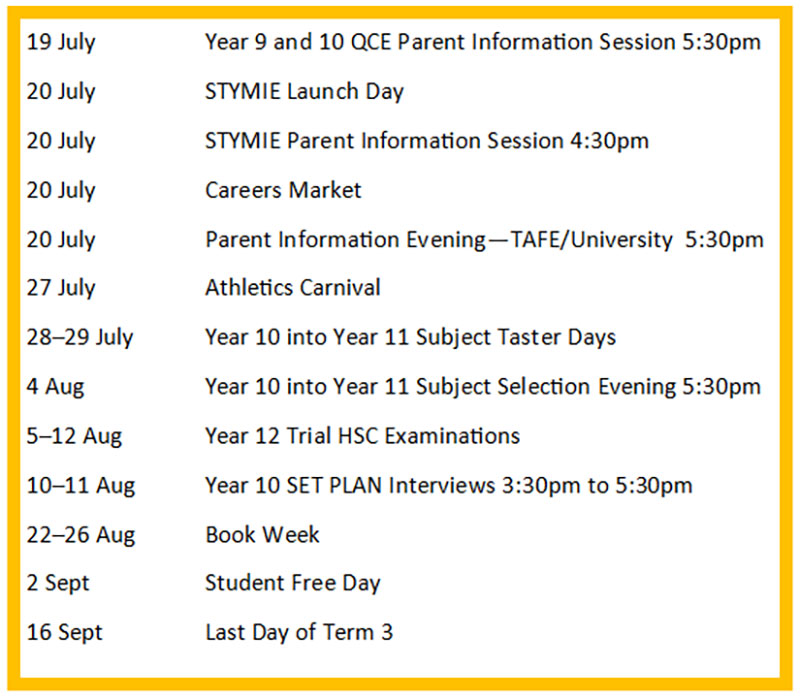 | | |
|---|---|
| 19 July | Year 9 and 10 QCE Parent Information Session 5:30pm |
| 20 July | STYMIE Launch Day |
| 20 July | STYMIE Parent Information Session 4:30pm |
| 20 July | Careers Market |
| 20 July | Parent Information Evening—TAFE/University 5:30pm |
| 27 July | Athletics Carnival |
| 28–29 July | Year 10 into Year 11 Subject Taster Days |
| 4 Aug | Year 10 into Year 11 Subject Selection Evening 5:30pm |
| 5–12 Aug | Year 12 Trial HSC Examinations |
| 10–11 Aug | Year 10 SET PLAN Interviews 3:30pm to 5:30pm |
| 22–26 Aug | Book Week |
| 2 Sept | Student Free Day |
| 16 Sept | Last Day of Term 3 |